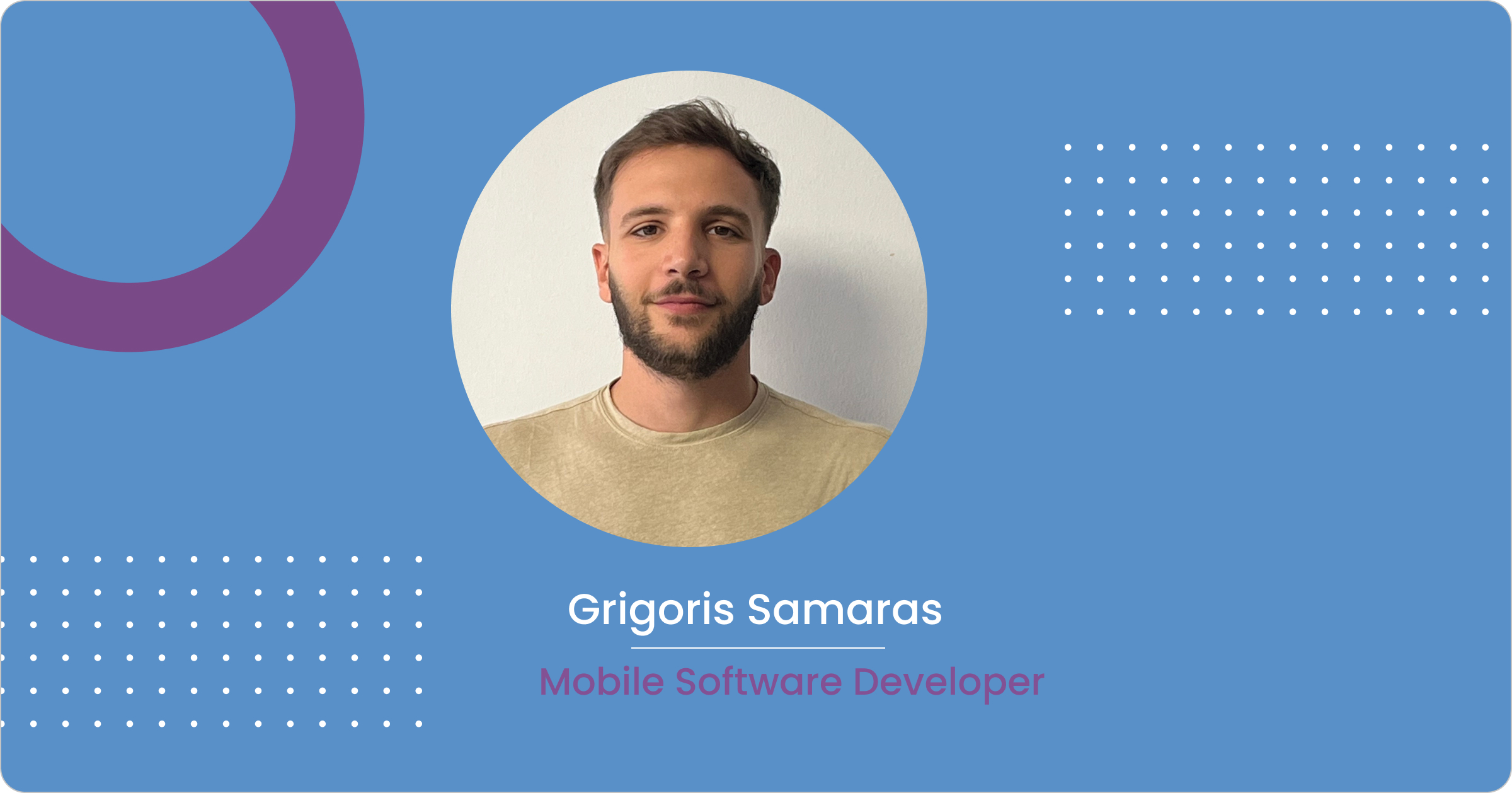 Grigoris Samaras

Mobile Software Developer